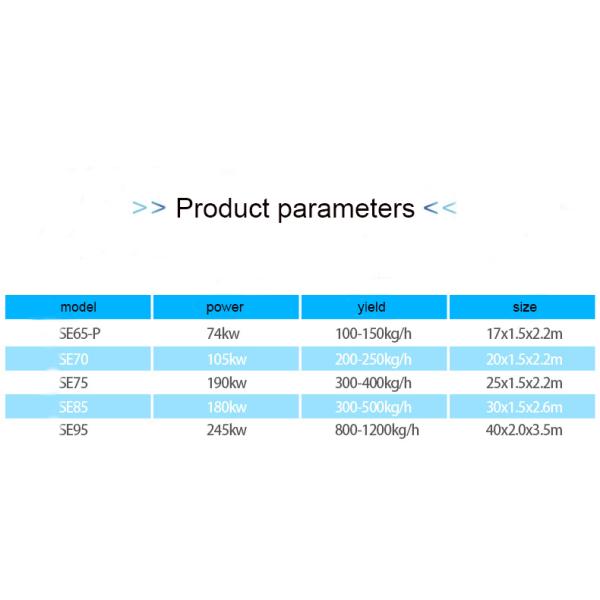 >> Product parameters <<

| model | power | yield | size |
|---|---|---|---|
| SE65-P | 74kw | 100-150kg/h | 17x1.5x2.2m |
| SE70 | 105kw | 200-250kg/h | 20x1.5x2.2m |
| SE75 | 190kw | 300-400kg/h | 25x1.5x2.2m |
| SE85 | 180kw | 300-500kg/h | 30x1.5x2.6m |
| SE95 | 245kw | 800-1200kg/h | 40x2.0x3.5m |